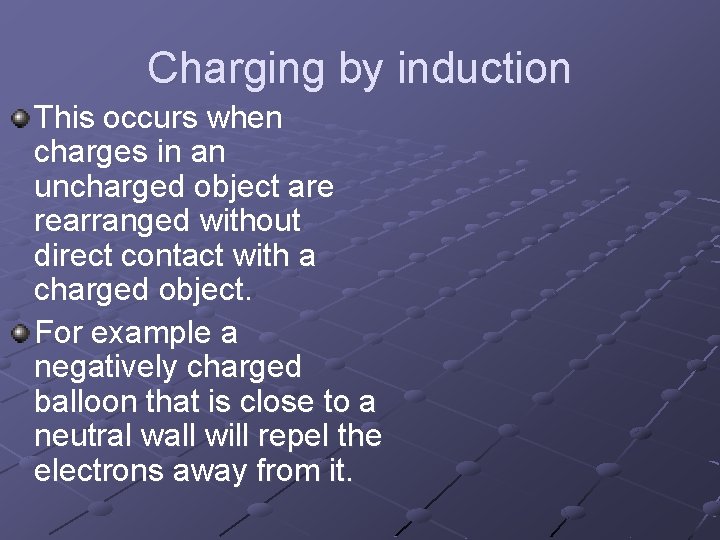 Charging by induction

This occurs when charges in an uncharged object are rearranged without direct contact with a charged object.

For example a negatively charged balloon that is close to a neutral wall will repel the electrons away from it.